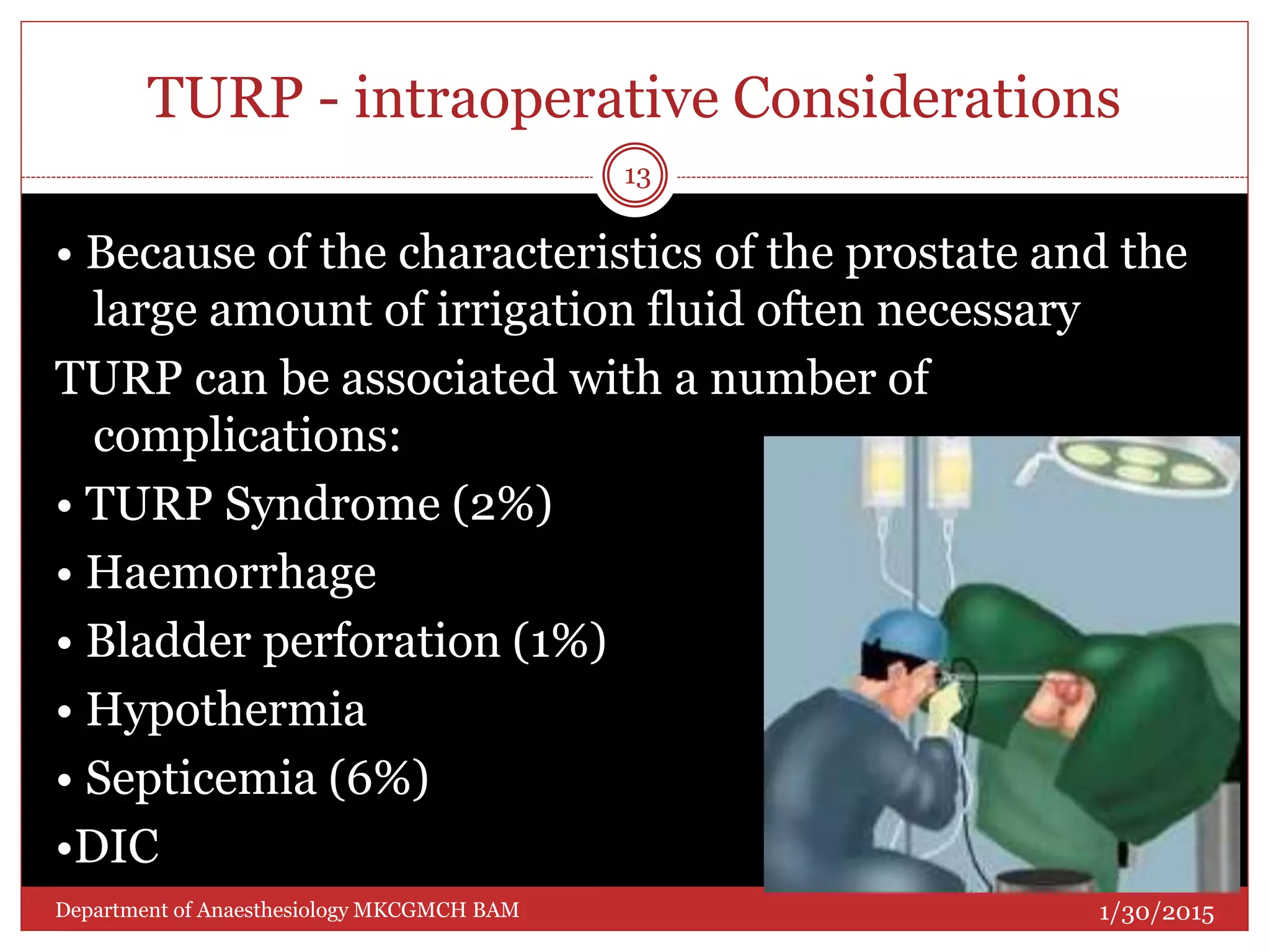 TURP - intraoperative Considerations

13

• Because of the characteristics of the prostate and the large amount of irrigation fluid often necessary

TURP can be associated with a number of complications:

• TURP Syndrome (2%)

• Haemorrhage

• Bladder perforation (1%)

• Hypothermia

• Septicemia (6%)

•DIC

Department of Anaesthesiology MKCGMCH BAM

1/30/2015